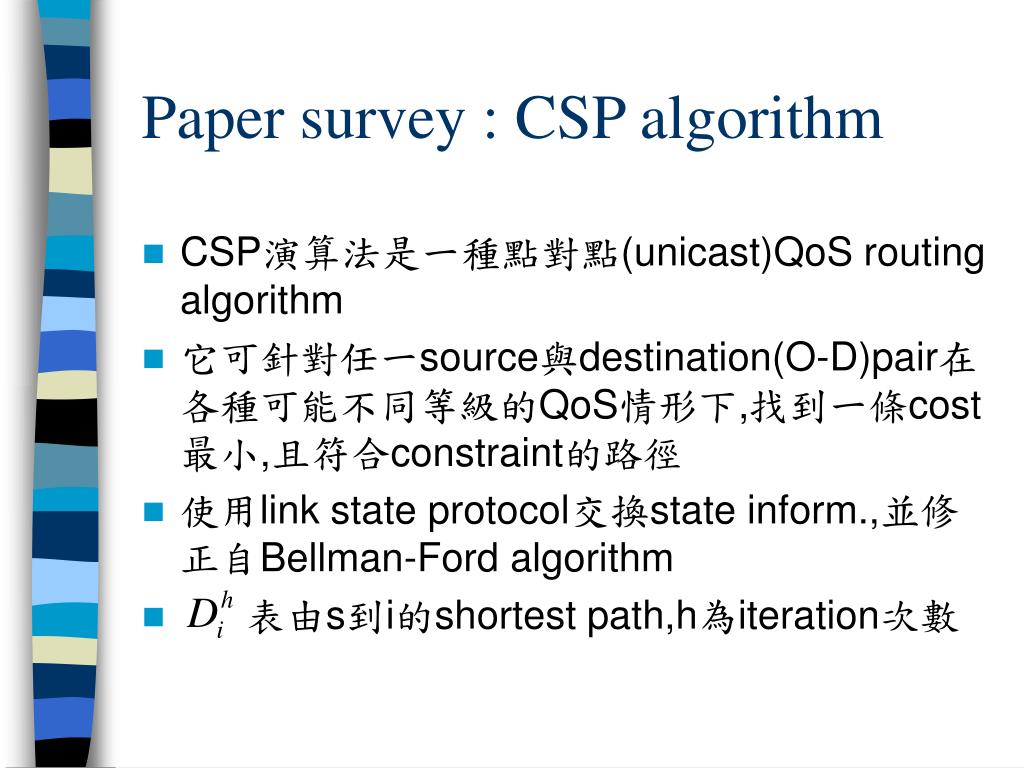 Paper survey : CSP algorithm

CSP演算法是一種點對點(unicast)QoS routing algorithm

它可針對任一source與destination(O-D)pair在各種可能不同等級的QoS情形下,找到一條cost最小,且符合constraint的路徑

使用link state protocol交換state inform.,並修正自Bellman-Ford algorithm

$D_i^h$ 表由s到i的shortest path,h為iteration次數